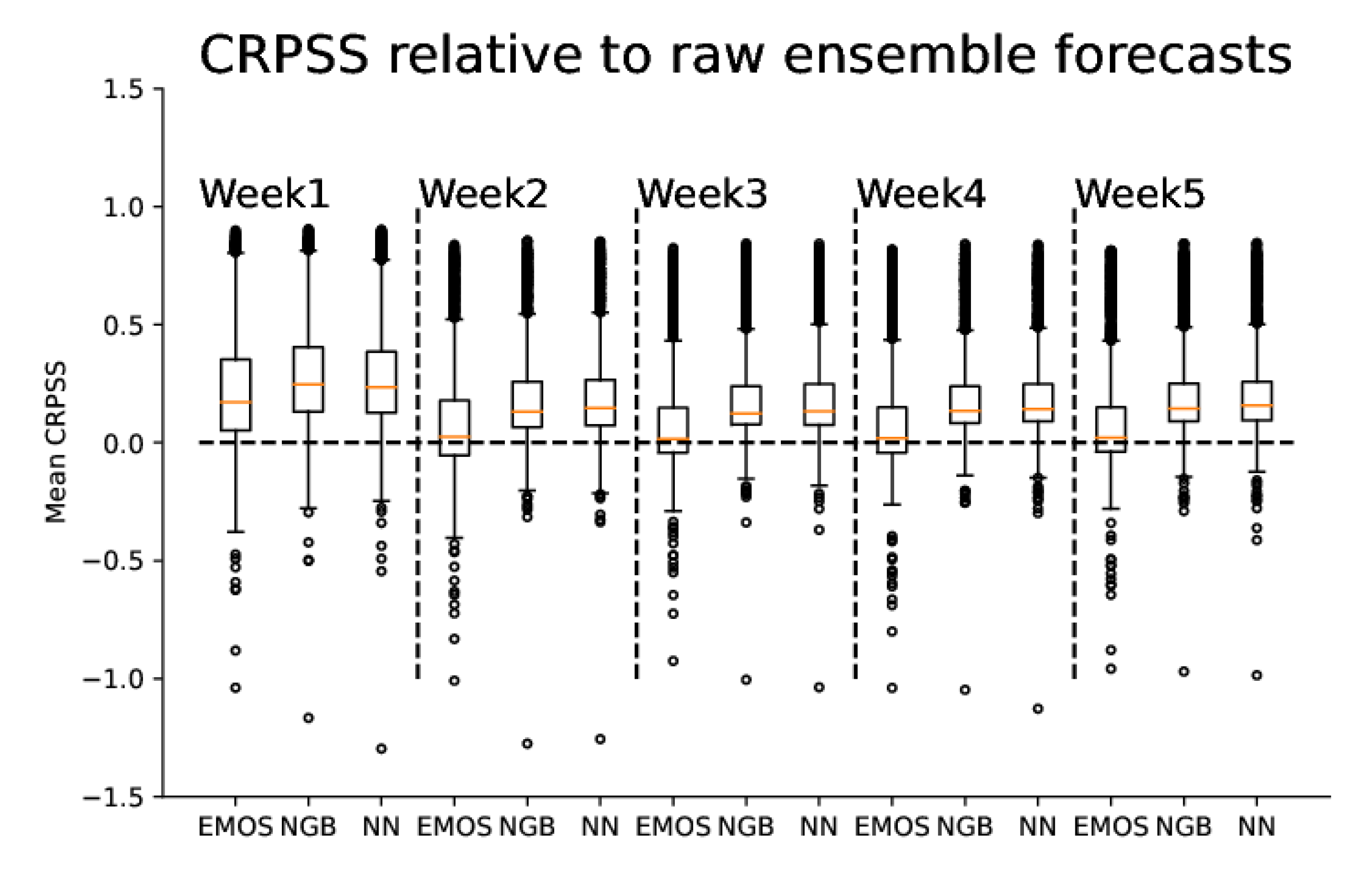 CRPSS relative to raw ensemble forecasts

Mean CRPSS

1.5
1.0
0.5
0.0
−0.5
−1.0
−1.5

Week1 Week2 Week3 Week4 Week5

EMOS NGB NN EMOS NGB NN EMOS NGB NN EMOS NGB NN EMOS NGB NN